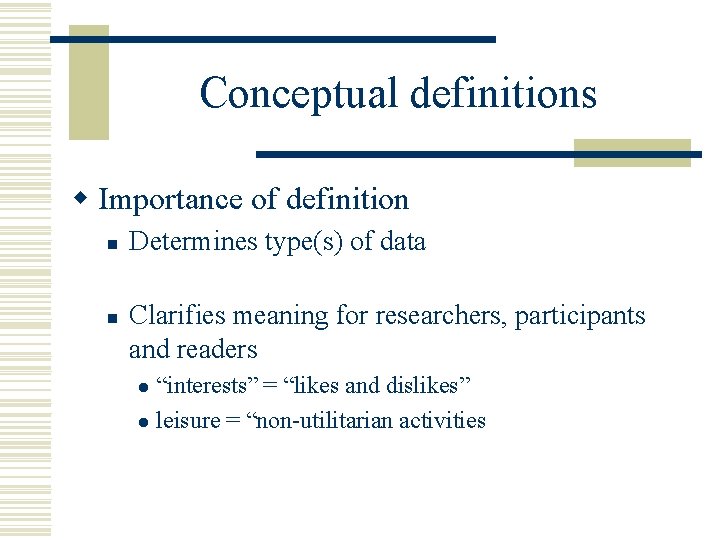 Conceptual definitions

Importance of definition

Determines type(s) of data

Clarifies meaning for researchers, participants and readers

“interests” = “likes and dislikes”

leisure = “non-utilitarian activities